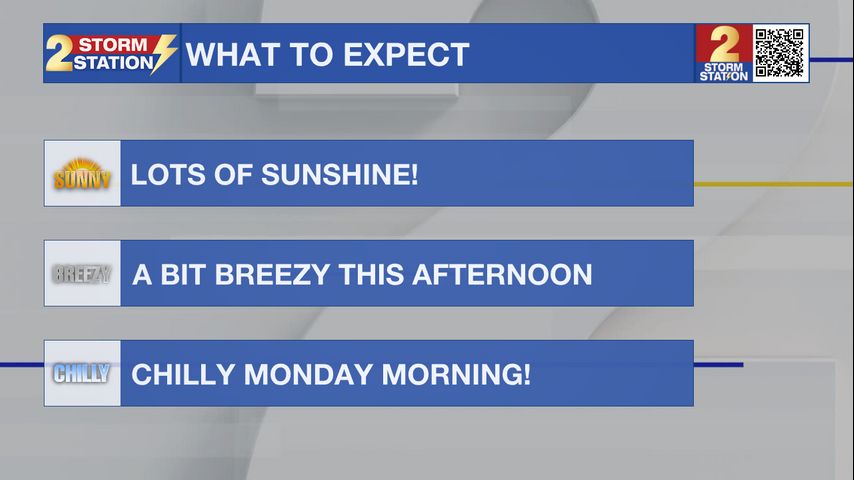 2 STORM STATION WHAT TO EXPECT

2 STORM STATION

SUNNY LOTS OF SUNSHINE!

BREEZY A BIT BREEZY THIS AFTERNOON

CHILLY CHILLY MONDAY MORNING!